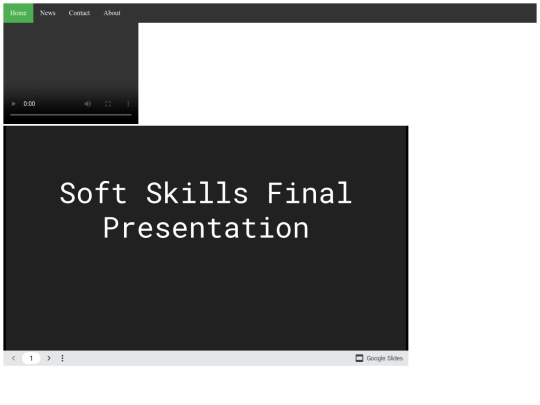 Home News Contact About

0:00

Soft Skills Final Presentation

1

Google Slides